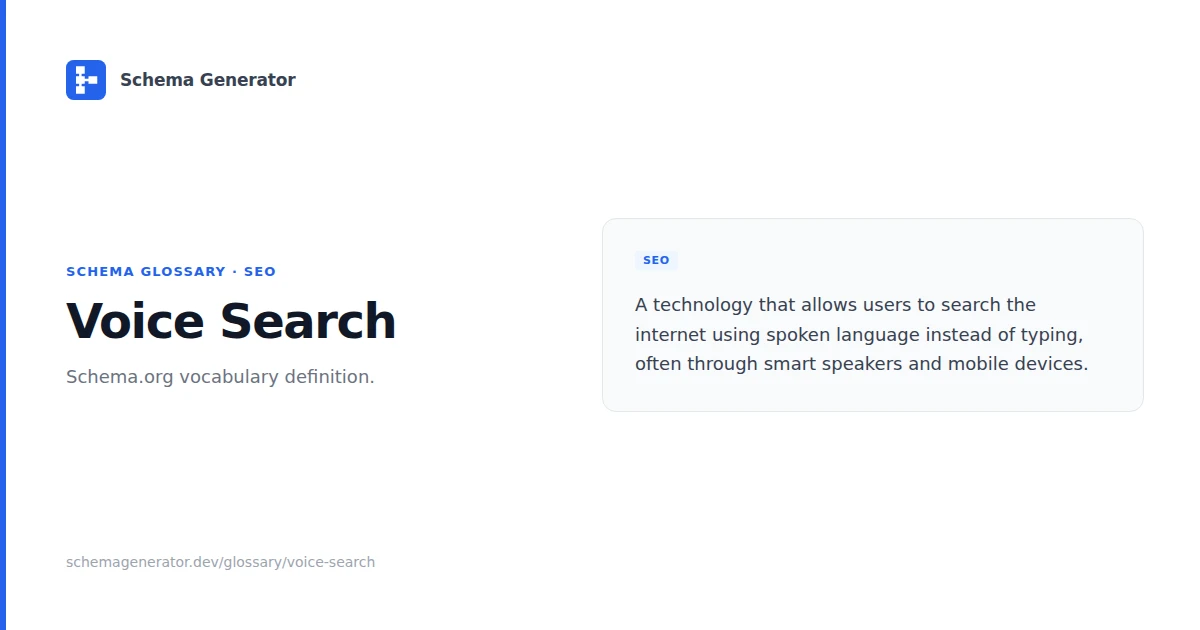 Schema Generator

SCHEMA GLOSSARY · SEO

Voice Search

Schema.org vocabulary definition.

SEO

A technology that allows users to search the internet using spoken language instead of typing, often through smart speakers and mobile devices.

schemagenerator.dev/glossary/voice-search